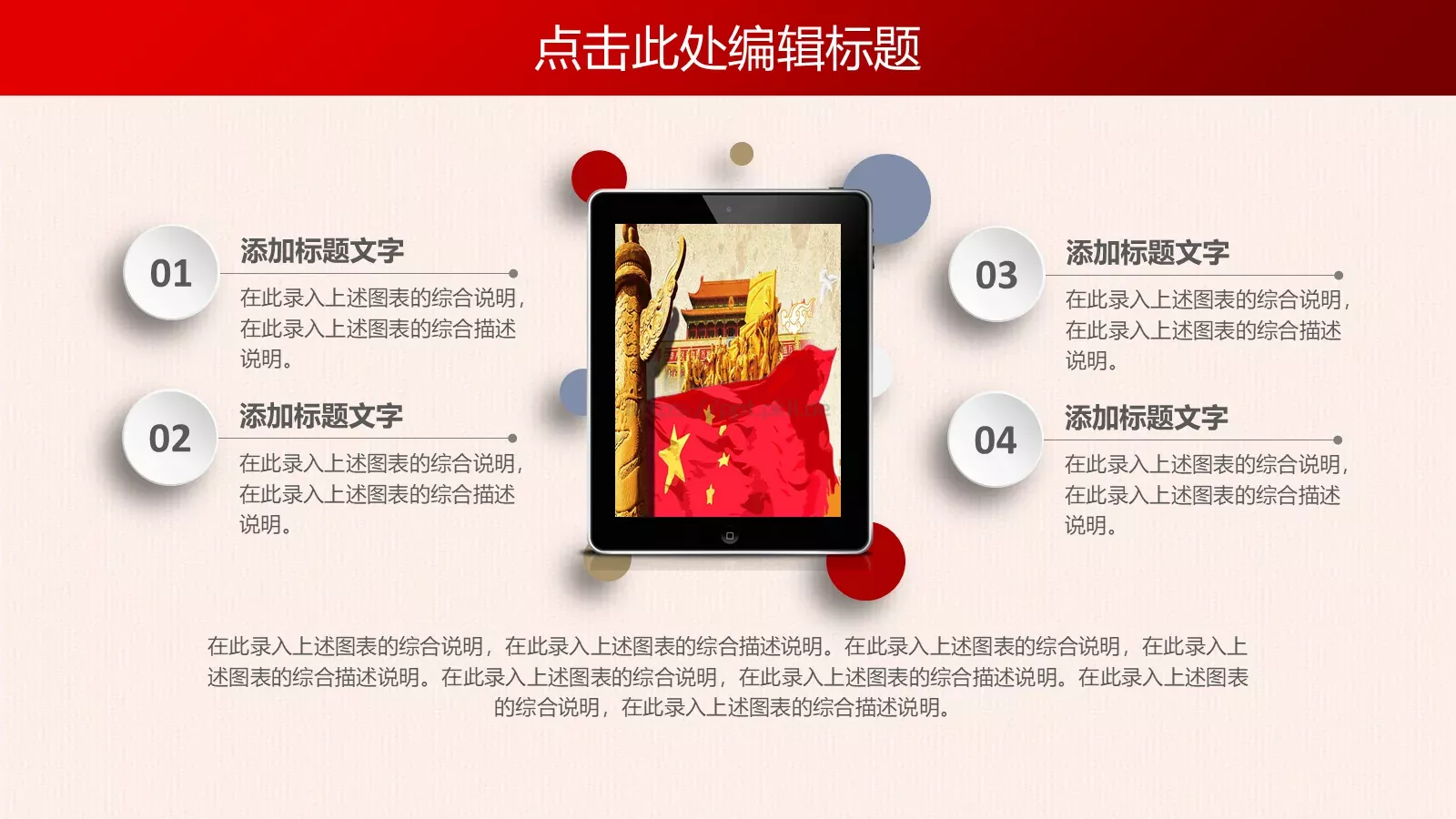 点击此处编辑标题

01
添加标题文字
在此录入上述图表的综合说明，在此录入上述图表的综合描述说明。

02
添加标题文字
在此录入上述图表的综合说明，在此录入上述图表的综合描述说明。

03
添加标题文字
在此录入上述图表的综合说明，在此录入上述图表的综合描述说明。

04
添加标题文字
在此录入上述图表的综合说明，在此录入上述图表的综合描述说明。

在此录入上述图表的综合说明，在此录入上述图表的综合描述说明。在此录入上述图表的综合说明，在此录入上述图表的综合描述说明。在此录入上述图表的综合说明，在此录入上述图表的综合描述说明。在此录入上述图表的综合说明，在此录入上述图表的综合描述说明。